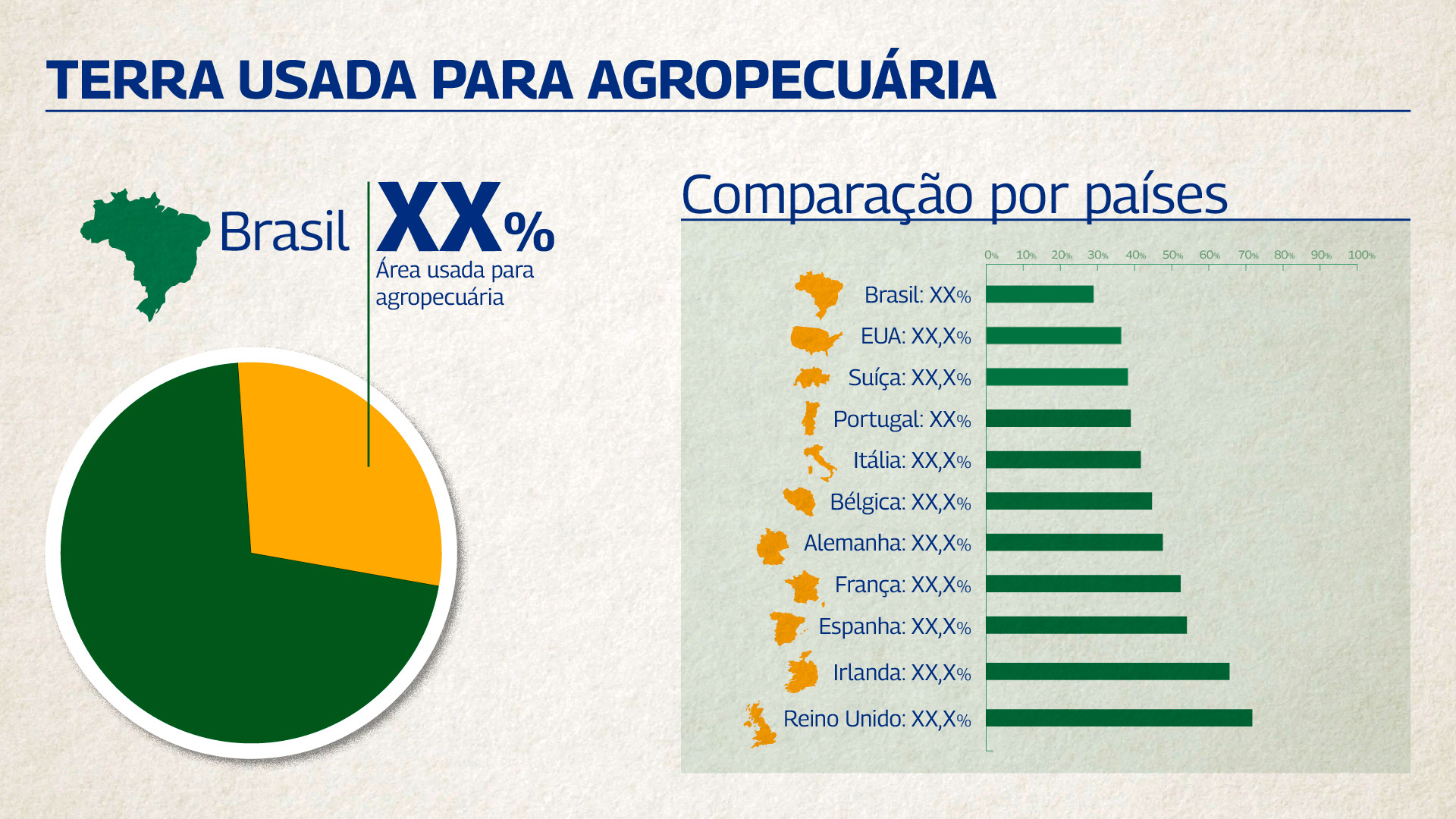 TERRA USADA PARA AGROPECUÁRIA

Brasil XX%
Área usada para agropecuária

Comparação por países

0% 10% 20% 30% 40% 50% 60% 70% 80% 90% 100%

Brasil: XX%
EUA: XX,X%
Suíça: XX,X%
Portugal: XX%
Itália: XX,X%
Bélgica: XX,X%
Alemanha: XX,X%
França: XX,X%
Espanha: XX,X%
Irlanda: XX,X%
Reino Unido: XX,X%